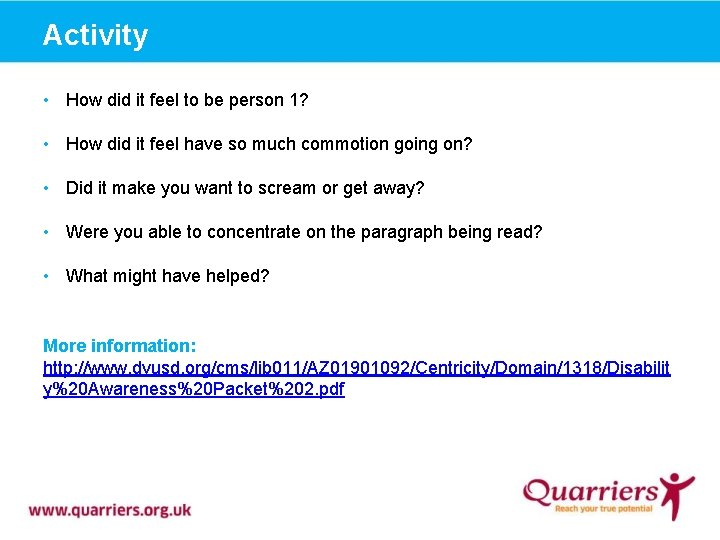 Activity

• How did it feel to be person 1?

• How did it feel have so much commotion going on?

• Did it make you want to scream or get away?

• Were you able to concentrate on the paragraph being read?

• What might have helped?

More information:
http://www.dvusd.org/cms/lib011/AZ01901092/Centricity/Domain/1318/Disability%20Awareness%20Packet%202.pdf

www.quarriers.org.uk

Quarriers
Reach your true potential